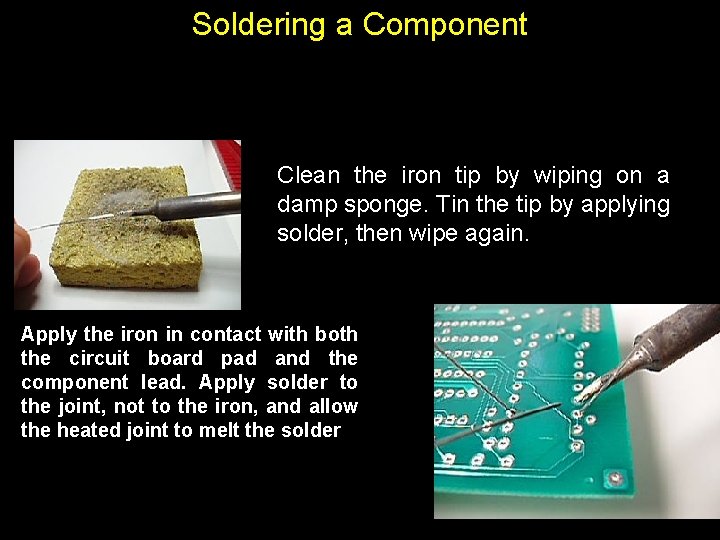 Soldering a Component

Clean the iron tip by wiping on a damp sponge. Tin the tip by applying solder, then wipe again.

Apply the iron in contact with both the circuit board pad and the component lead. Apply solder to the joint, not to the iron, and allow the heated joint to melt the solder